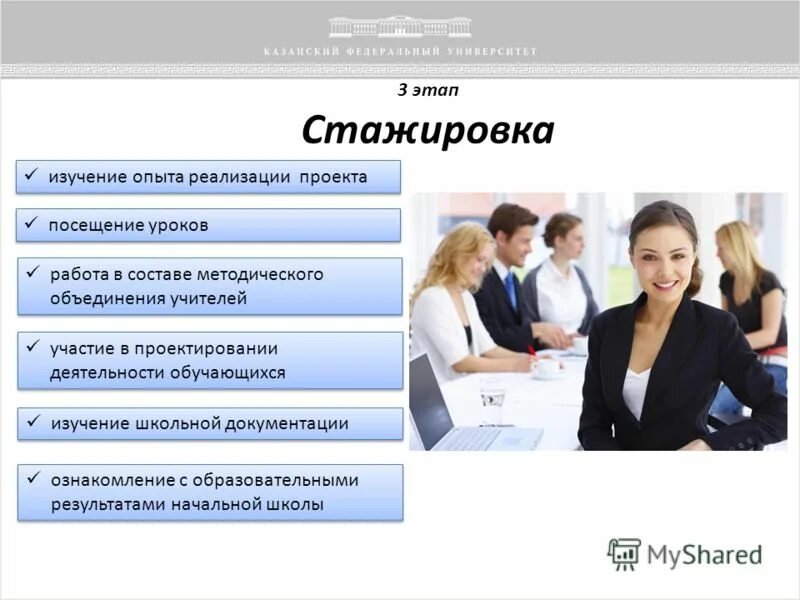 КАЗАНСКИЙ ФЕДЕРАЛЬНЫЙ УНИВЕРСИТЕТ

3 этап

Стажировка

✓ изучение опыта реализации проекта

✓ посещение уроков

✓ работа в составе методического объединения учителей

✓ участие в проектировании деятельности обучающихся

✓ изучение школьной документации

✓ ознакомление с образовательными результатами начальной школы

MyShared